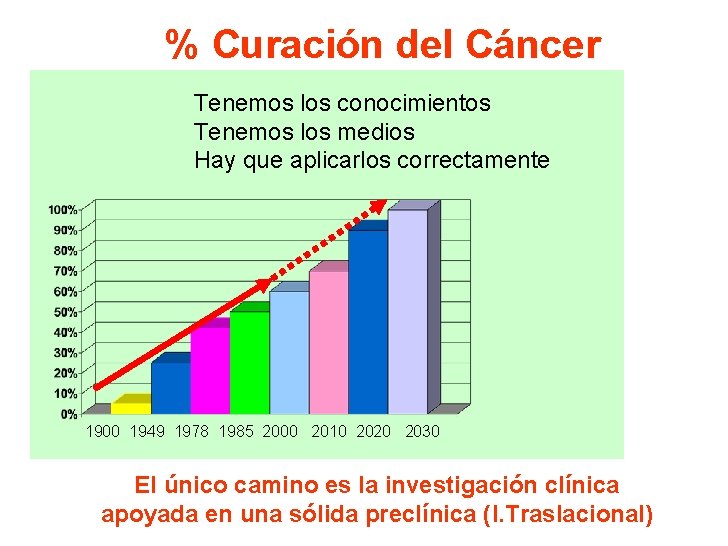 % Curación del Cáncer

Tenemos los conocimientos
Tenemos los medios
Hay que aplicarlos correctamente

100%
90%
80%
70%
60%
50%
40%
30%
20%
10%
0%

1900 1949 1978 1985 2000 2010 2020 2030

El único camino es la investigación clínica apoyada en una sólida preclínica (I.Traslacional)